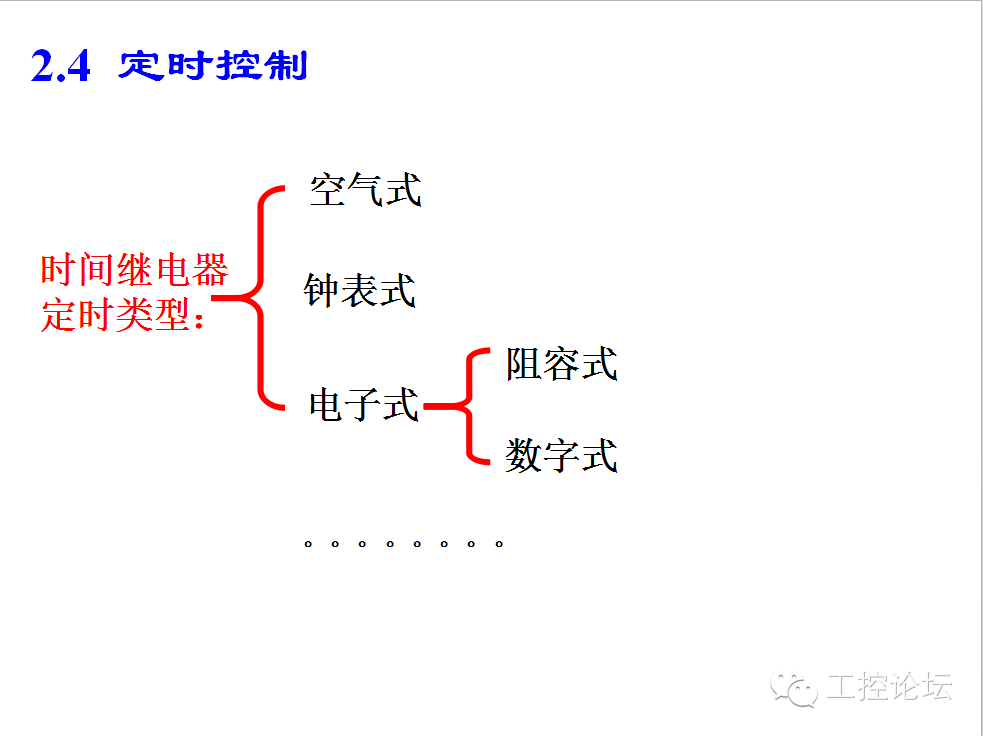 2.4 定时控制

时间继电器定时类型：

空气式

钟表式

电子式

阻容式

数字式

。。。。。。。。

工控论坛